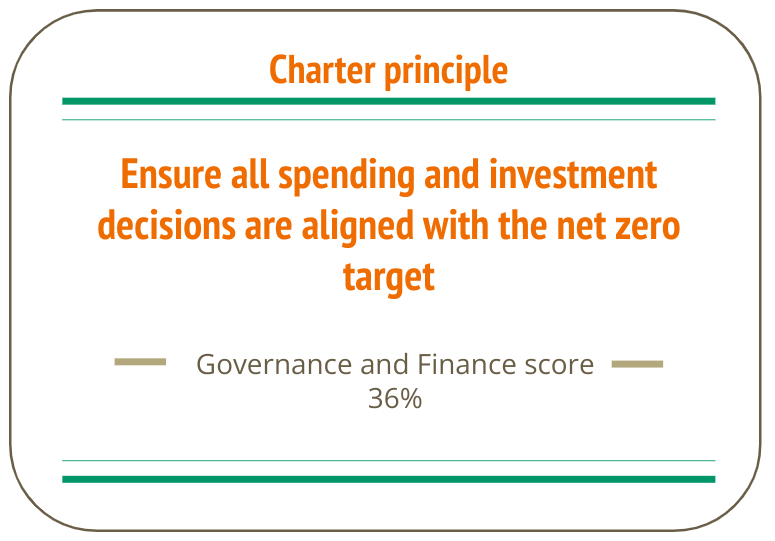 Charter principle

Ensure all spending and investment decisions are aligned with the net zero target

Governance and Finance score 36%